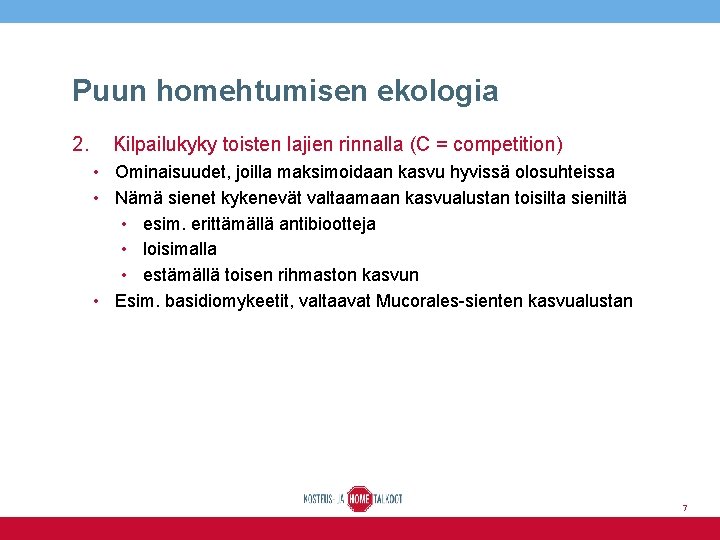 Puun homehtumisen ekologia

2. Kilpailukyky toisten lajien rinnalla (C = competition)

• Ominaisuudet, joilla maksimoidaan kasvu hyvissä olosuhteissa
• Nämä sienet kykenevät valtaamaan kasvualustan toisilta sieniltä
  • esim. erittämällä antibiootteja
  • loisimalla
  • estämällä toisen rihmaston kasvun
• Esim. basidiomykeetit, valtaavat Mucorales-sienten kasvualustan

KOSTEUS- JA HOME TALKOOT

7